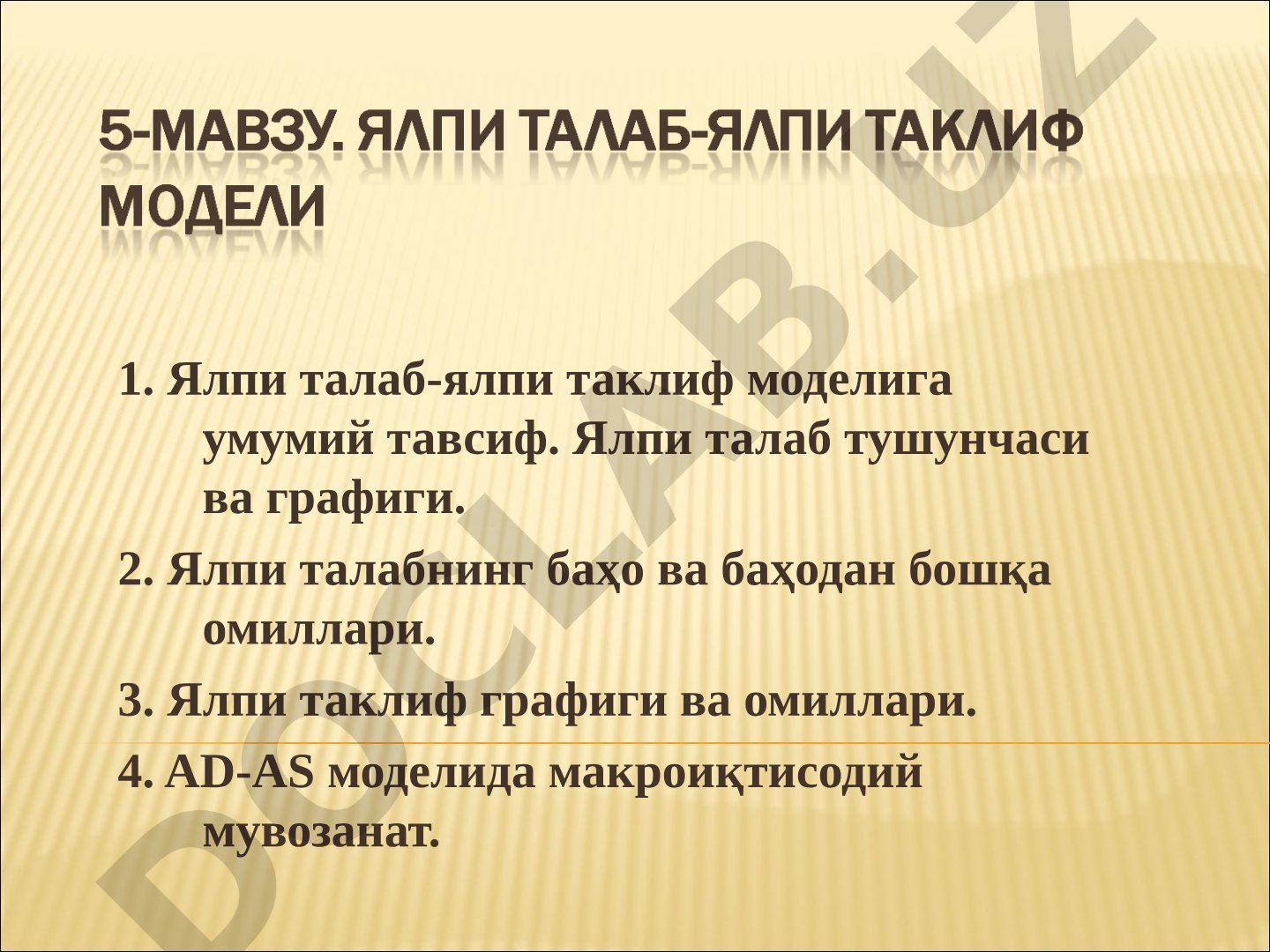 5-МАВЗУ. ЯЛПИ ТАЛАБ-ЯЛПИ ТАКЛИФ МОДЕЛИ

1. Ялпи талаб-ялпи таклиф моделига умумий тавсиф. Ялпи талаб тушунчаси ва графиги.

2. Ялпи талабнинг баҳо ва баҳодан бошқа омиллари.

3. Ялпи таклиф графиги ва омиллари.

4. AD-AS моделида макроиқтисодий мувозанат.

DOCLAB.UZ